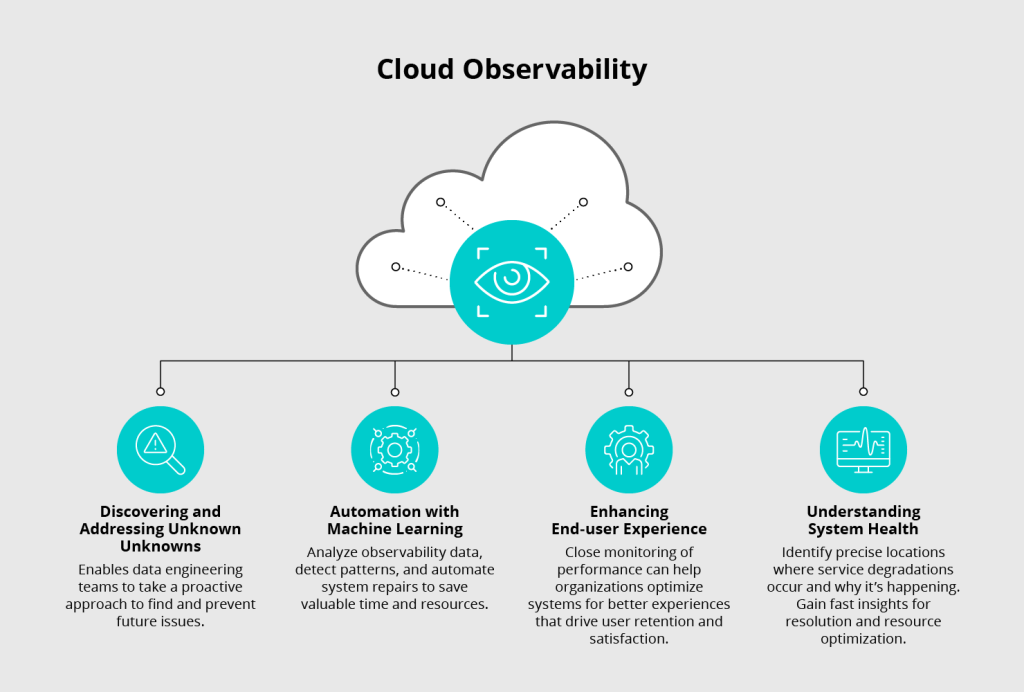 Cloud Observability

Discovering and Addressing Unknown Unknowns

Enables data engineering teams to take a proactive approach to find and prevent future issues.

Automation with Machine Learning

Analyze observability data, detect patterns, and automate system repairs to save valuable time and resources.

Enhancing End-user Experience

Close monitoring of performance can help organizations optimize systems for better experiences that drive user retention and satisfaction.

Understanding System Health

Identify precise locations where service degradations occur and why it's happening. Gain fast insights for resolution and resource optimization.